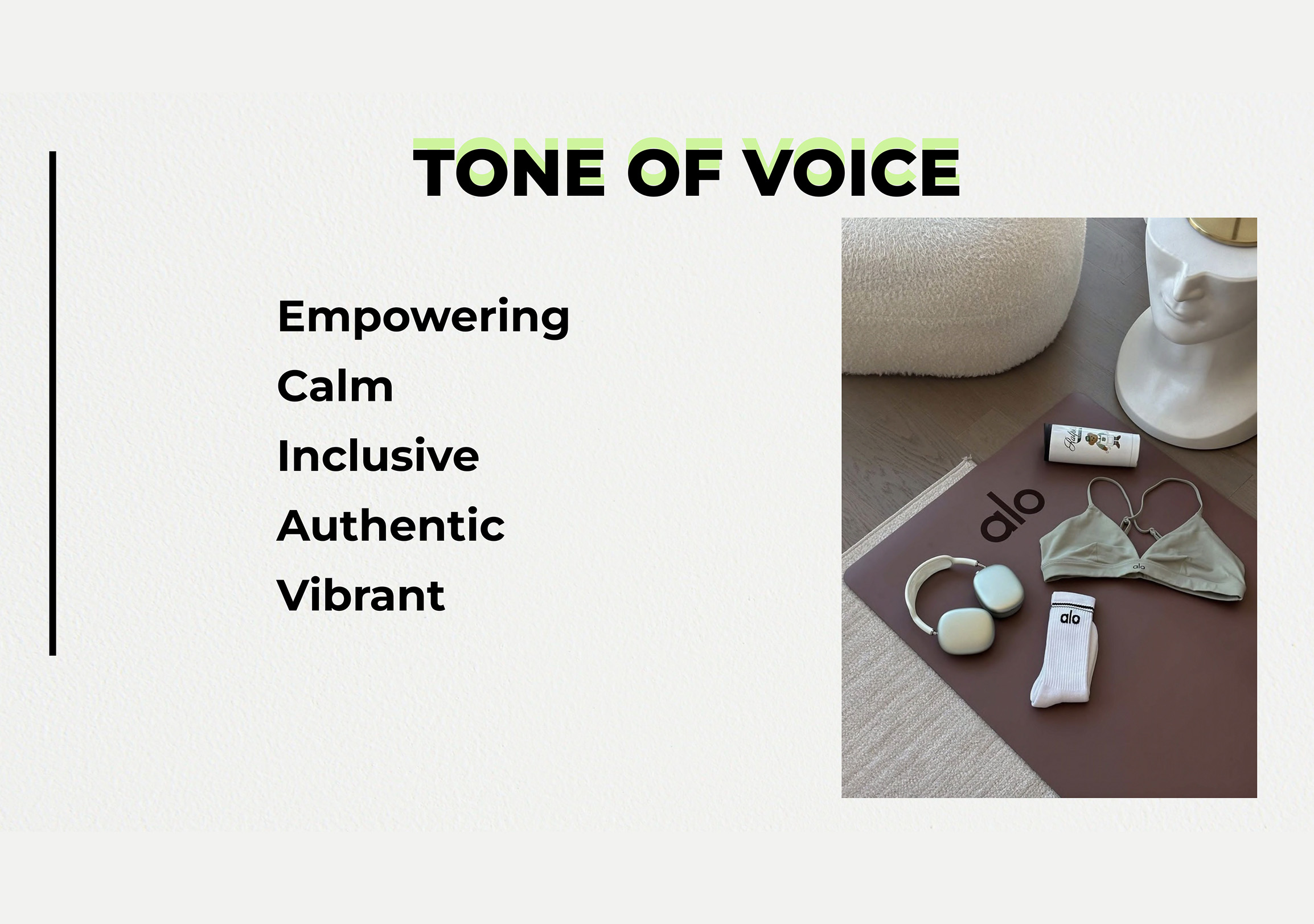 TONE OF VOICE

Empowering

Calm

Inclusive

Authentic

Vibrant

alo

alo

alo